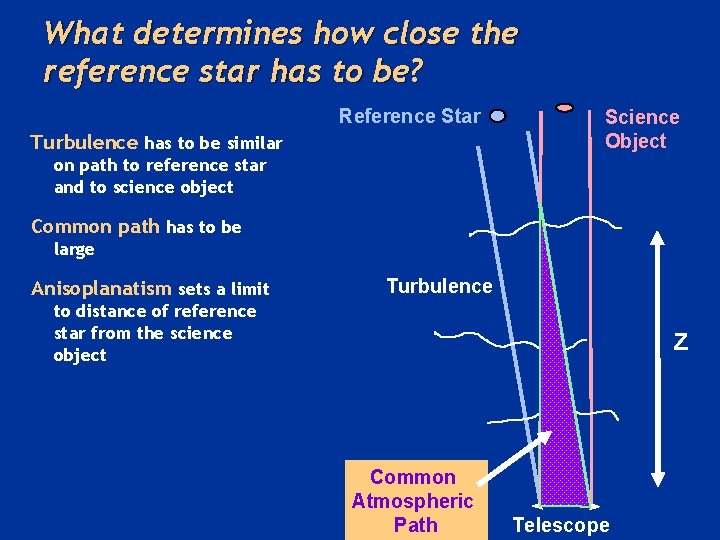 What determines how close the reference star has to be?

Turbulence has to be similar on path to reference star and to science object

Common path has to be large

Anisoplanatism sets a limit to distance of reference star from the science object

Reference Star

Science Object

Turbulence

z

Common Atmospheric Path

Telescope